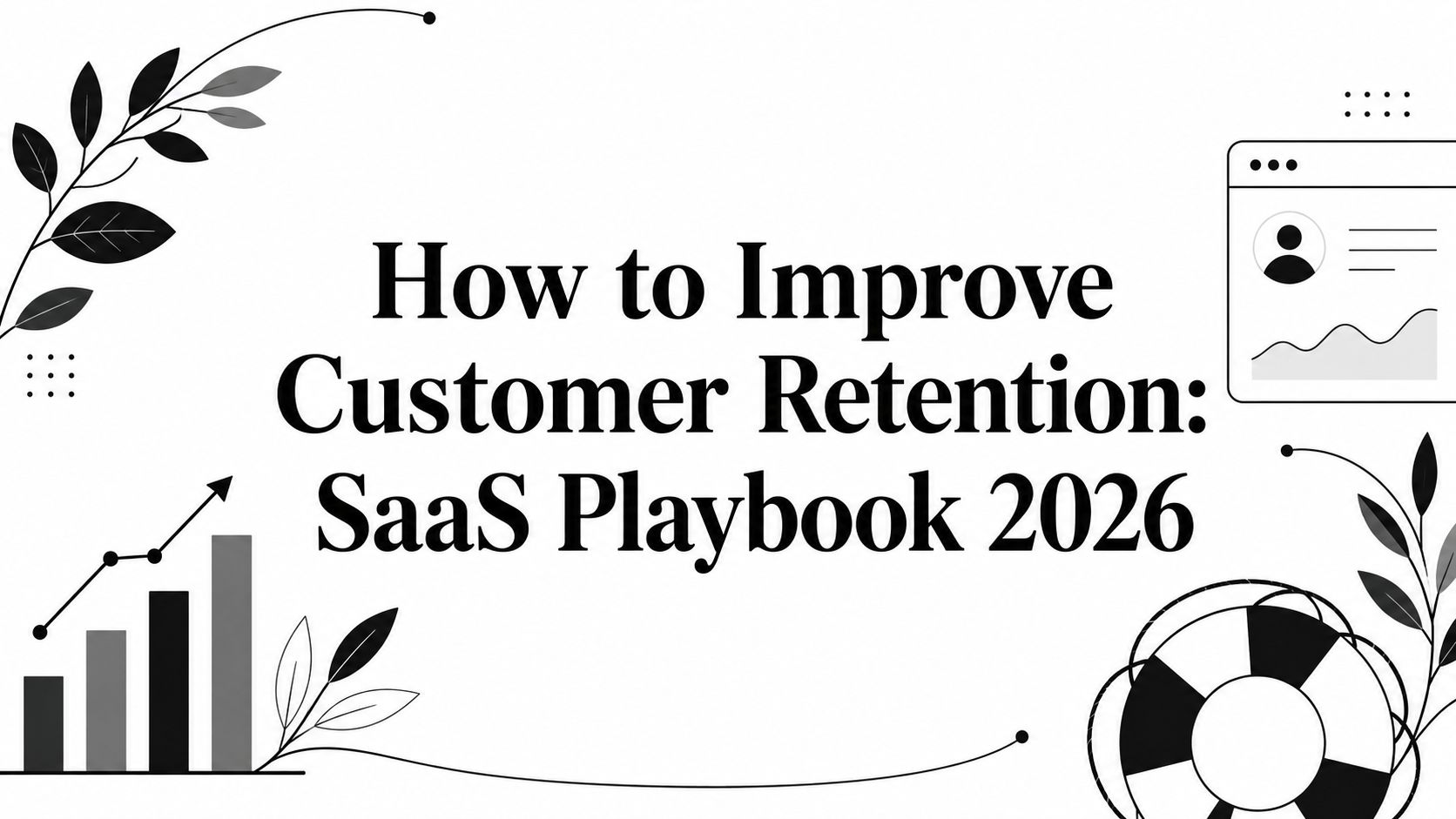 How to Improve Customer Retention: SaaS Playbook 2026